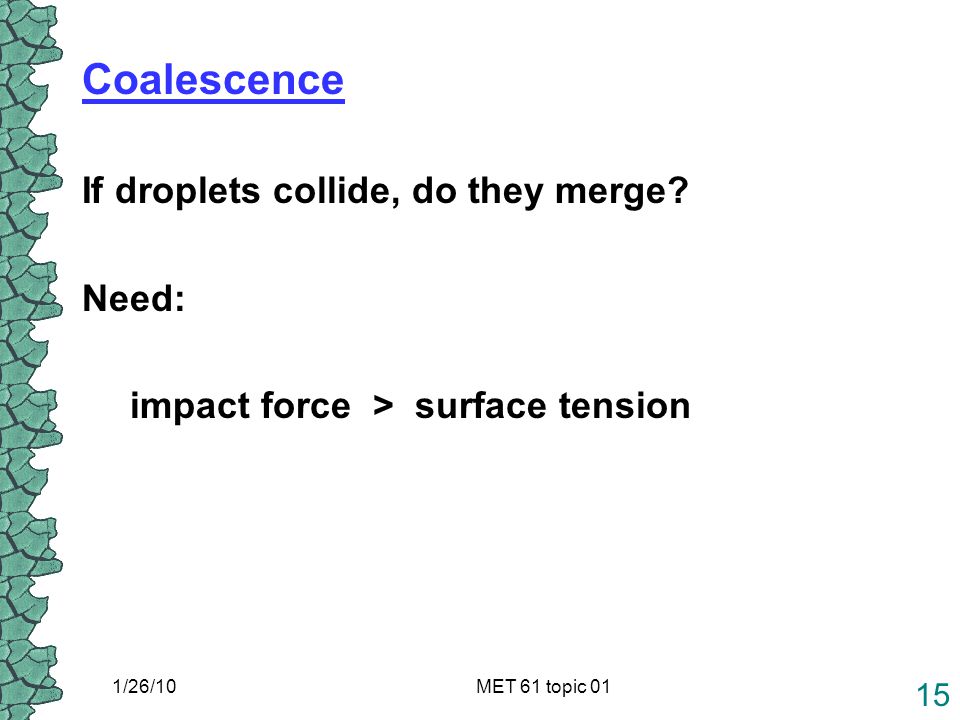 Coalescence

If droplets collide, do they merge?

Need:

impact force > surface tension

1/26/10

MET 61 topic 01

15